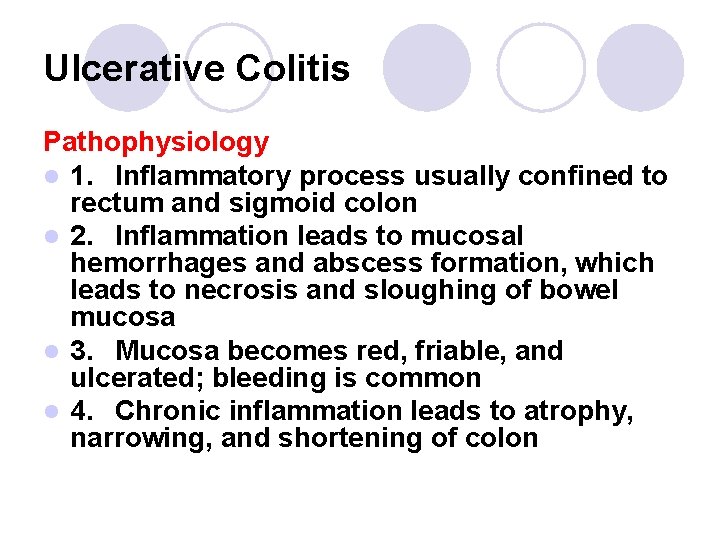 Ulcerative Colitis

Pathophysiology

- 1. Inflammatory process usually confined to rectum and sigmoid colon
- 2. Inflammation leads to mucosal hemorrhages and abscess formation, which leads to necrosis and sloughing of bowel mucosa
- 3. Mucosa becomes red, friable, and ulcerated; bleeding is common
- 4. Chronic inflammation leads to atrophy, narrowing, and shortening of colon